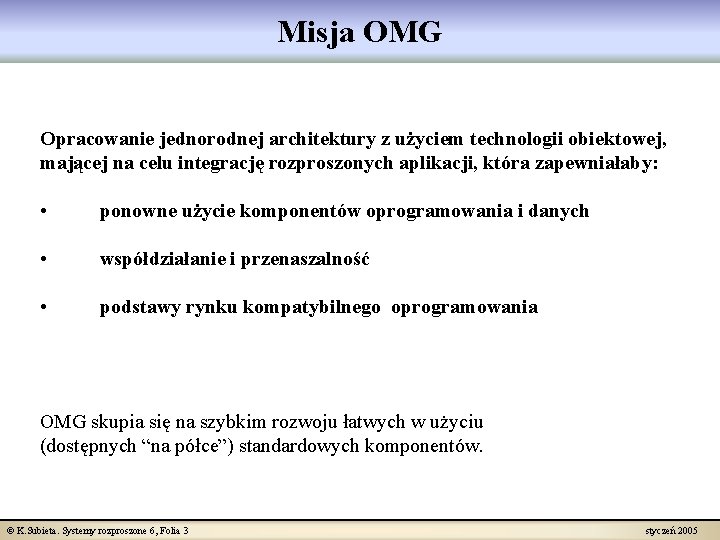 Misja OMG

Opracowanie jednorodnej architektury z użyciem technologii obiektowej, mającej na celu integrację rozproszonych aplikacji, która zapewniałaby:

• ponowne użycie komponentów oprogramowania i danych

• współdziałanie i przenaszalność

• podstawy rynku kompatybilnego oprogramowania

OMG skupia się na szybkim rozwoju łatwych w użyciu (dostępnych “na półce”) standardowych komponentów.

© K.Subieta. Systemy rozproszone 6, Folia 3

styczeń 2005